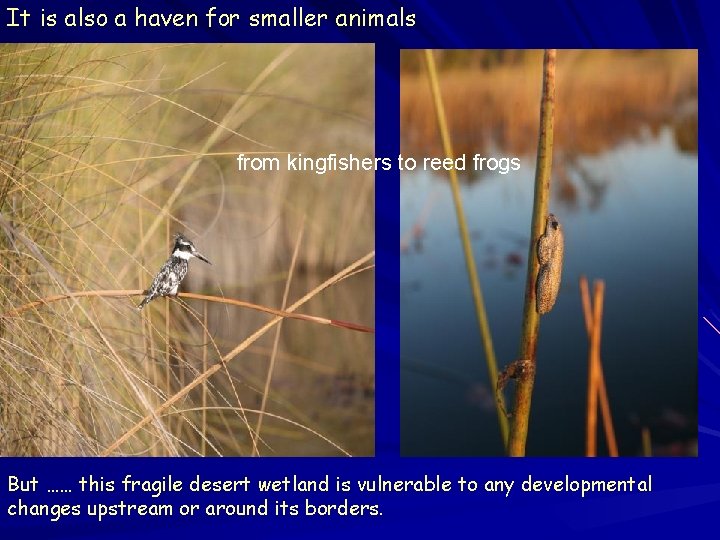 It is also a haven for smaller animals

from kingfishers to reed frogs

But …… this fragile desert wetland is vulnerable to any developmental changes upstream or around its borders.